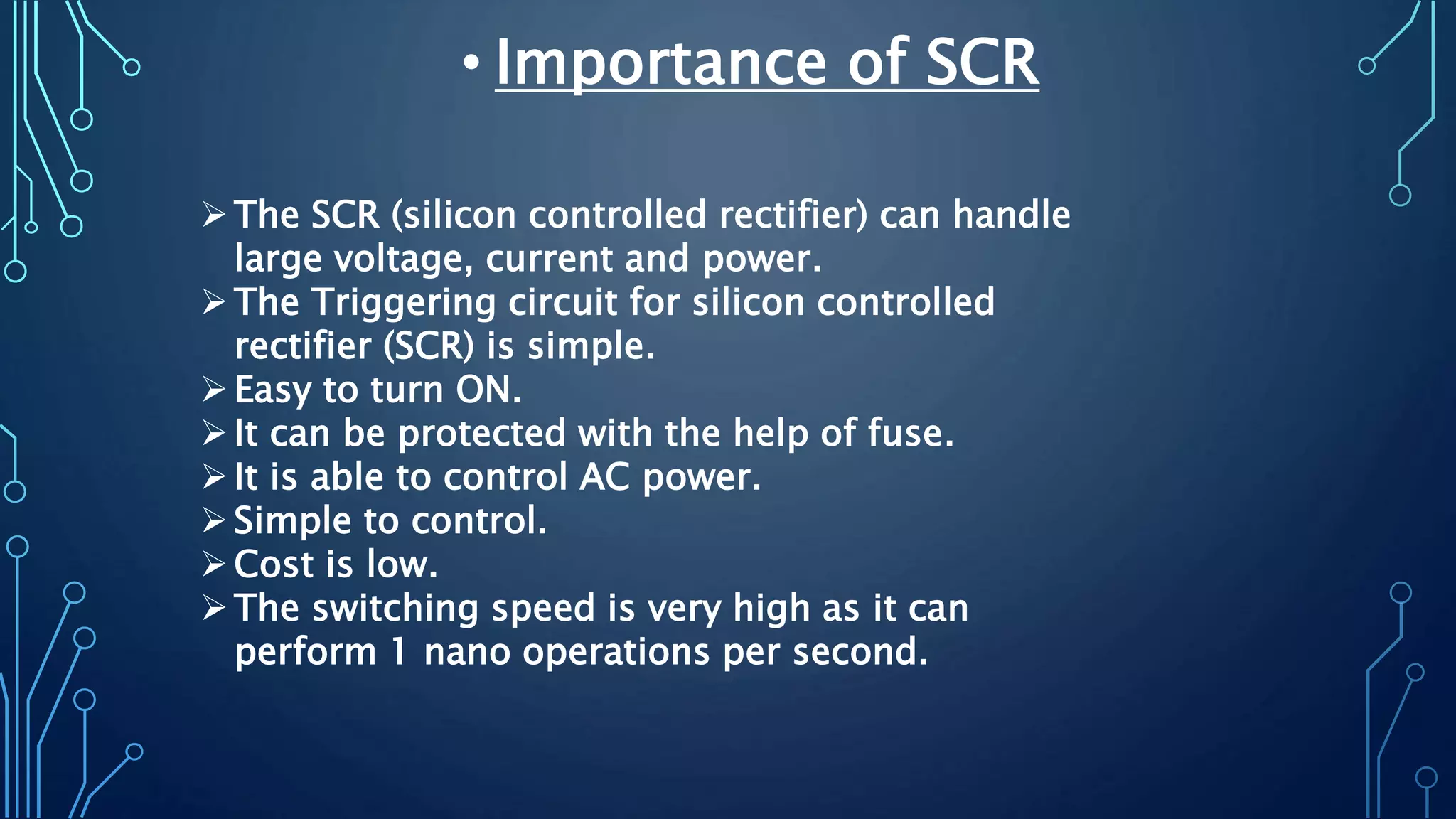 • Importance of SCR

➢ The SCR (silicon controlled rectifier) can handle large voltage, current and power.
➢ The Triggering circuit for silicon controlled rectifier (SCR) is simple.
➢ Easy to turn ON.
➢ It can be protected with the help of fuse.
➢ It is able to control AC power.
➢ Simple to control.
➢ Cost is low.
➢ The switching speed is very high as it can perform 1 nano operations per second.